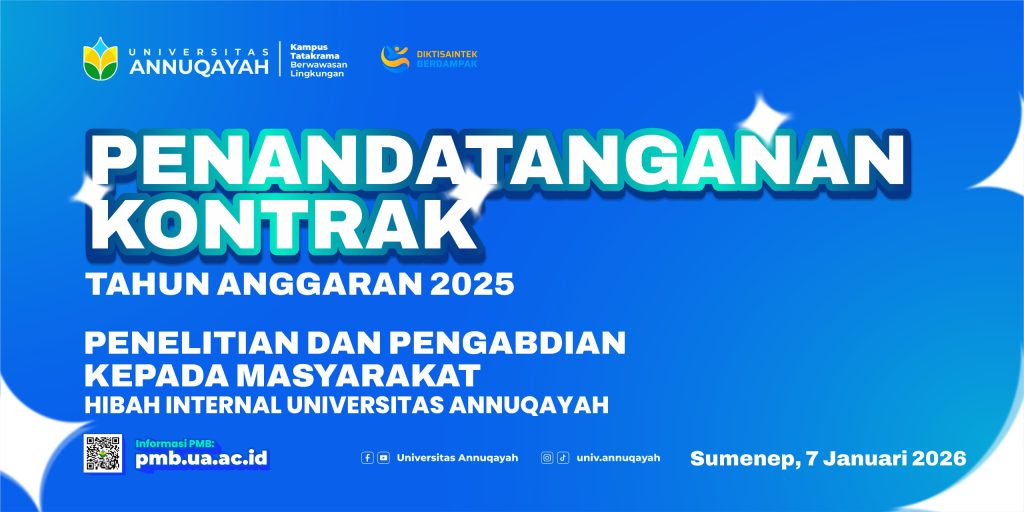 UNIVERSITAS ANNUQAYAH
Kampus Tatakrama Berwawasan Lingkungan

DIKTISAINTEK BERDAMPAK

PENANDATANGANAN KONTRAK

TAHUN ANGGARAN 2025

PENELITIAN DAN PENGABDIAN KEPADA MASYARAKAT
HIBAH INTERNAL UNIVERSITAS ANNUQAYAH

Informasi PMB:
pmb.ua.ac.id

Universitas Annuqayah

univ.annuqayah

Sumenep, 7 Januari 2026